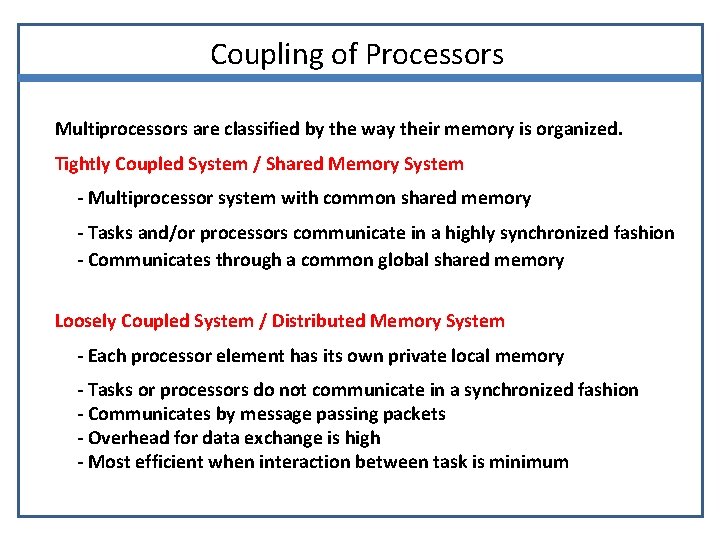 Coupling of Processors

Multiprocessors are classified by the way their memory is organized.

Tightly Coupled System / Shared Memory System

- Multiprocessor system with common shared memory

- Tasks and/or processors communicate in a highly synchronized fashion
- Communicates through a common global shared memory

Loosely Coupled System / Distributed Memory System

- Each processor element has its own private local memory

- Tasks or processors do not communicate in a synchronized fashion
- Communicates by message passing packets
- Overhead for data exchange is high
- Most efficient when interaction between task is minimum